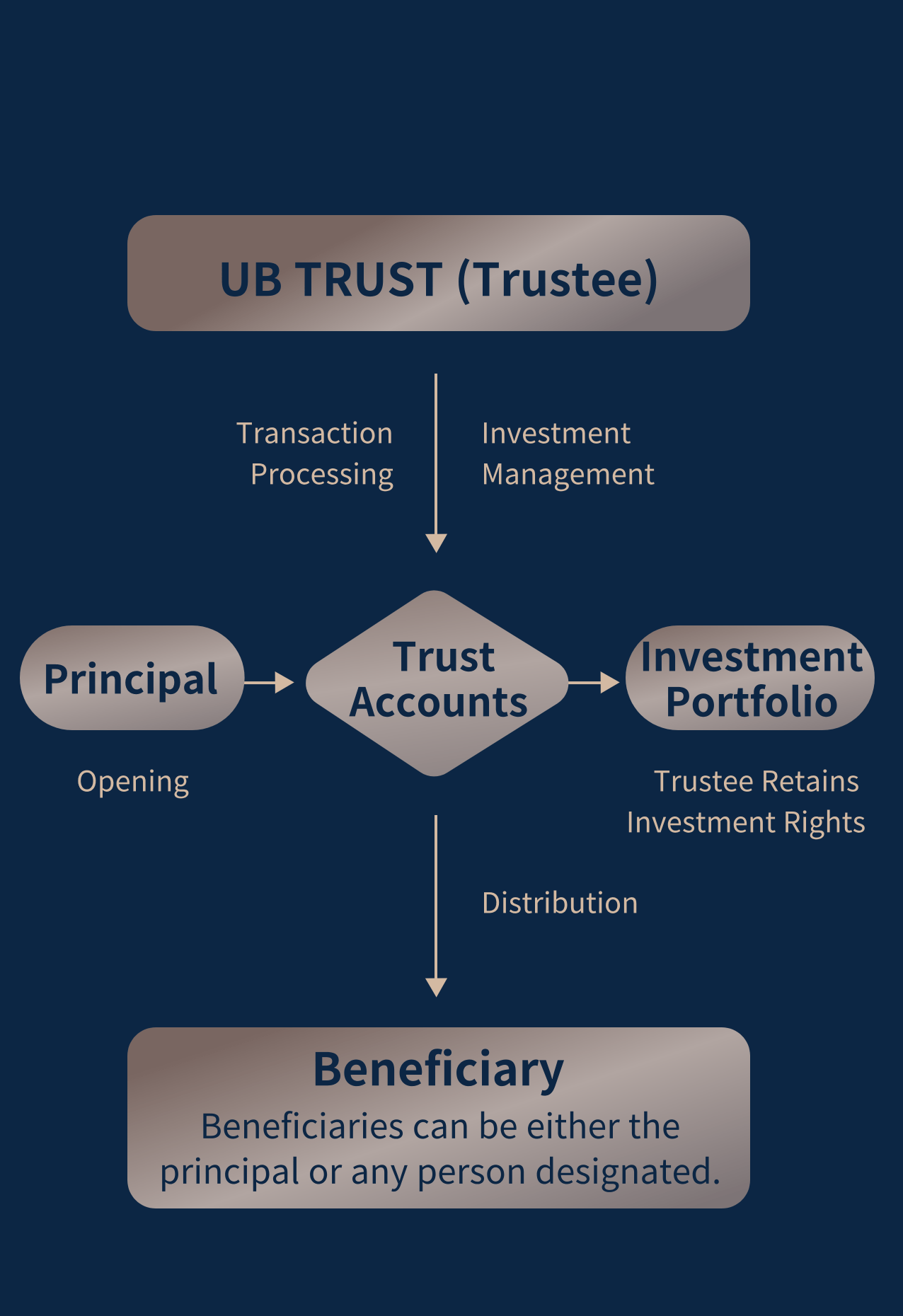 UB TRUST (Trustee)

Transaction Processing

Investment Management

Principal

Trust Accounts

Investment Portfolio

Opening

Trustee Retains Investment Rights

Distribution

Beneficiary

Beneficiaries can be either the principal or any person designated.